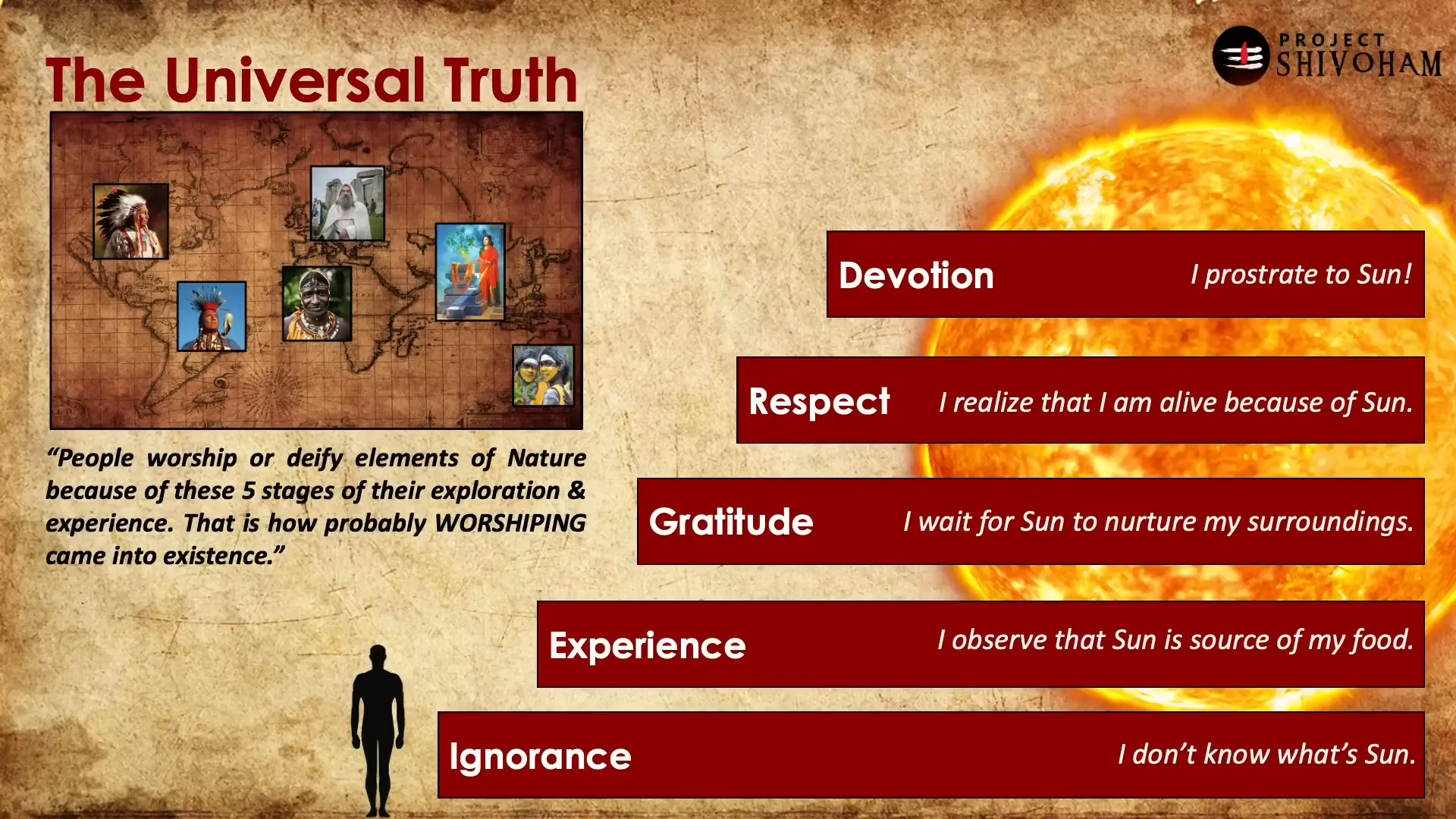 The Universal Truth

PROJECT SHIVOHAM

“People worship or deify elements of Nature because of these 5 stages of their exploration & experience. That is how probably WORSHIPING came into existence.”

Devotion I prostrate to Sun!

Respect I realize that I am alive because of Sun.

Gratitude I wait for Sun to nurture my surroundings.

Experience I observe that Sun is source of my food.

Ignorance I don’t know what’s Sun.